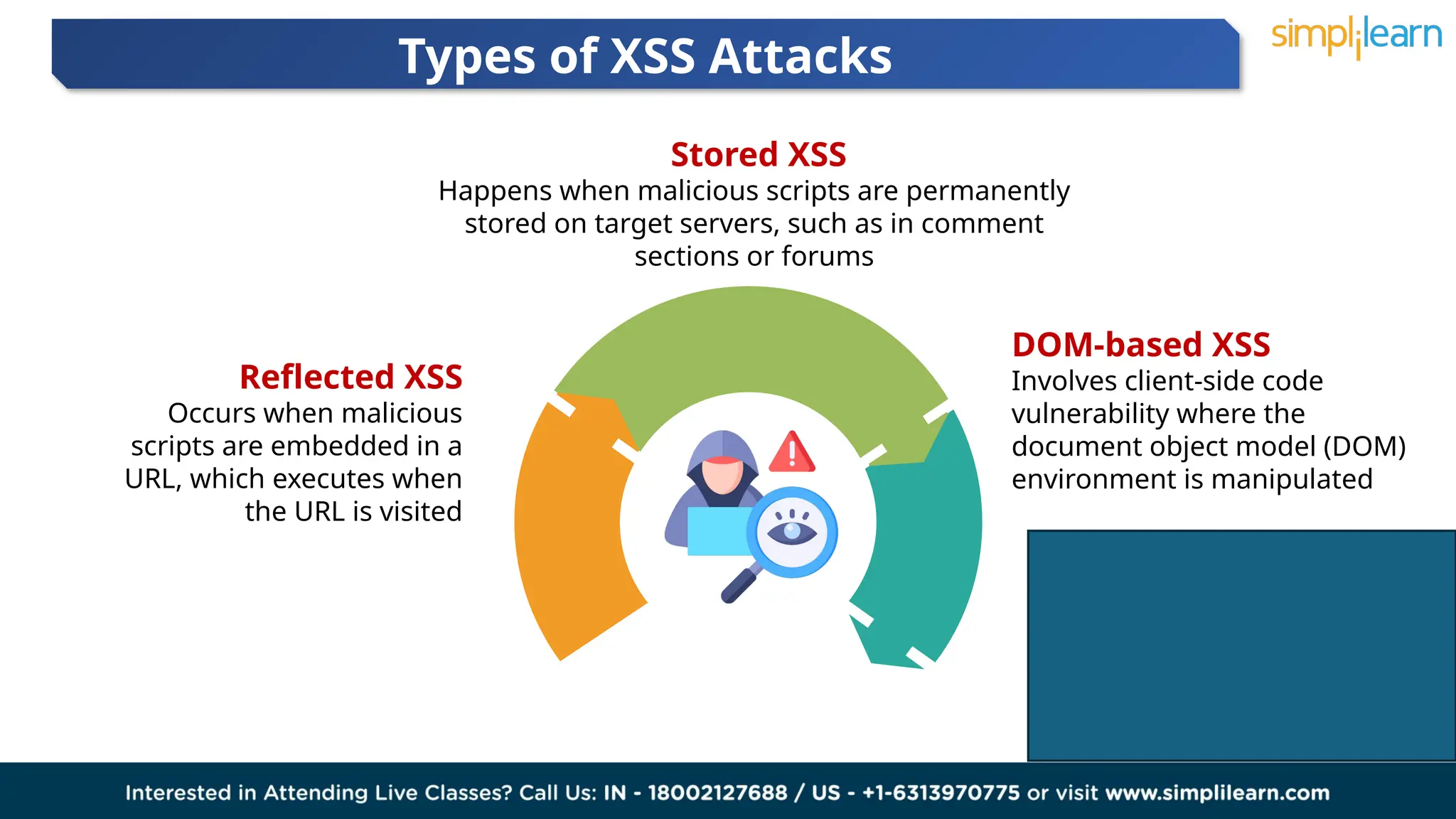 Types of XSS Attacks

simplilearn

Stored XSS
Happens when malicious scripts are permanently stored on target servers, such as in comment sections or forums

Reflected XSS
Occurs when malicious scripts are embedded in a URL, which executes when the URL is visited

DOM-based XSS
Involves client-side code vulnerability where the document object model (DOM) environment is manipulated

Interested in Attending Live Classes? Call Us: IN - 18002127688 / US - +1-6313970775 or visit www.simplilearn.com